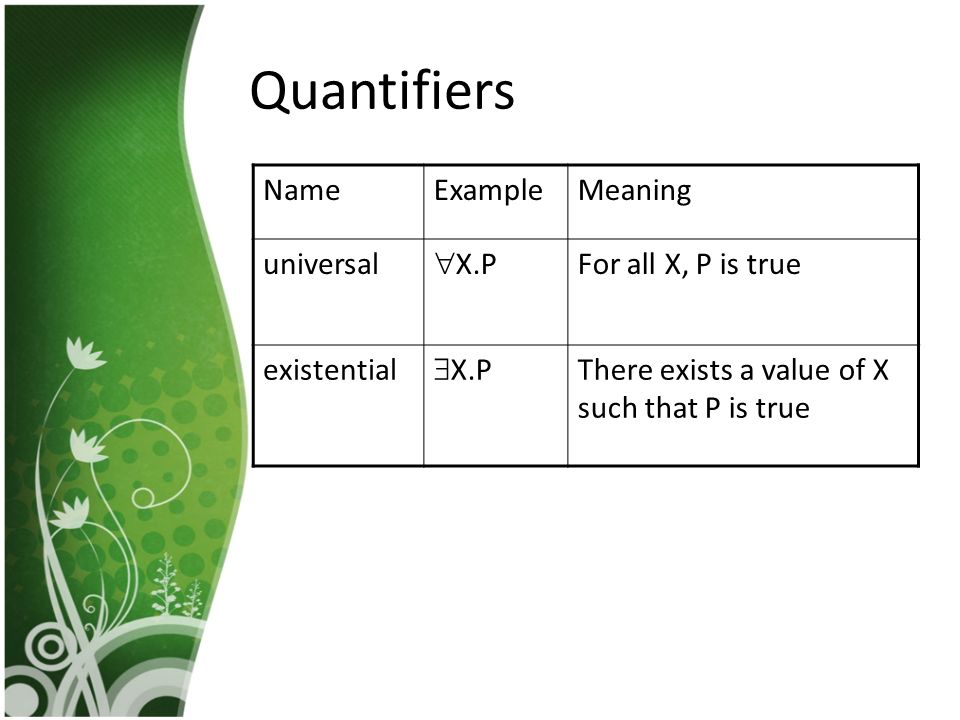 Quantifiers

| Name | Example | Meaning |
|---|---|---|
| universal | $\forall X.P$ | For all X, P is true |
| existential | $\exists X.P$ | There exists a value of X such that P is true |